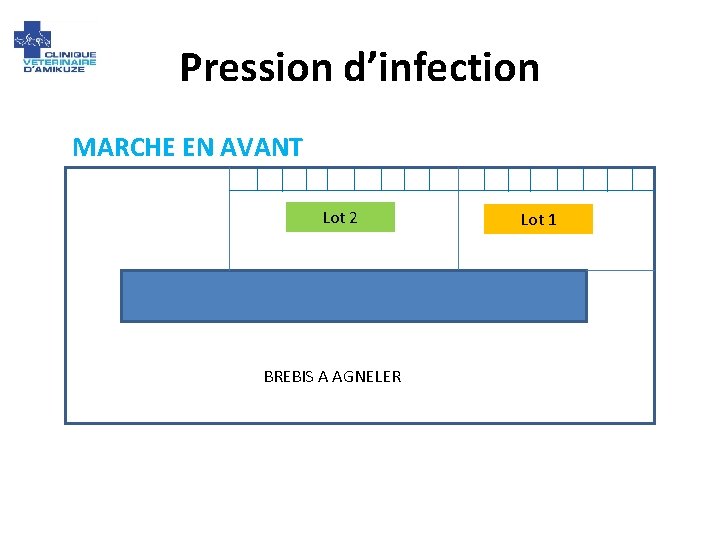 CLINIQUE VETERINAIRE D'AMIKUZE

Pression d’infection

MARCHE EN AVANT

Lot 2

Lot 1

BREBIS A AGNELER